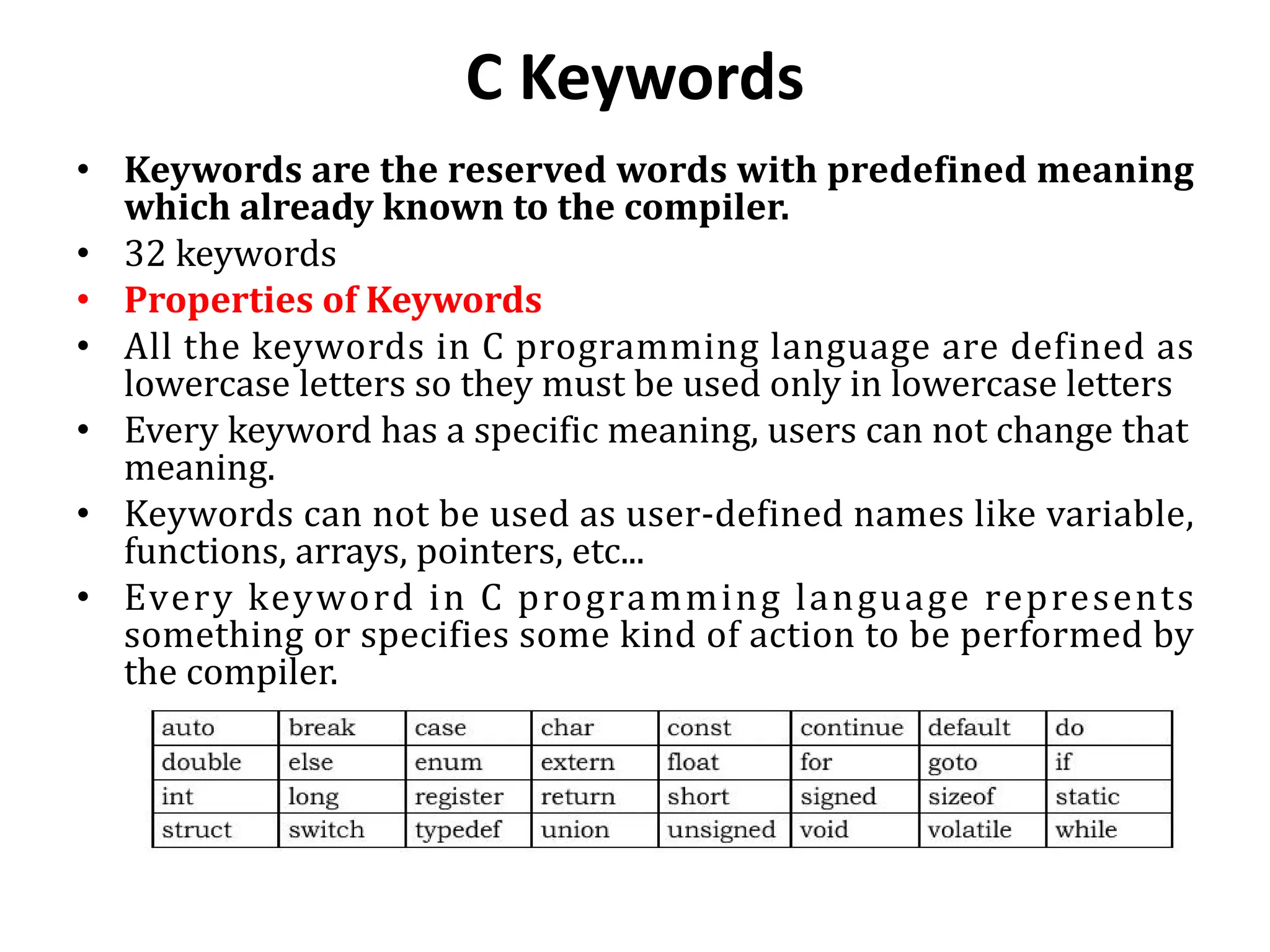 C Keywords

• Keywords are the reserved words with predefined meaning which already known to the compiler.
• 32 keywords
• Properties of Keywords
• All the keywords in C programming language are defined as lowercase letters so they must be used only in lowercase letters
• Every keyword has a specific meaning, users can not change that meaning.
• Keywords can not be used as user-defined names like variable, functions, arrays, pointers, etc...
• Every keyword in C programming language represents something or specifies some kind of action to be performed by the compiler.

| auto | break | case | char | const | continue | default | do |
|---|---|---|---|---|---|---|---|
| double | else | enum | extern | float | for | goto | if |
| int | long | register | return | short | signed | sizeof | static |
| struct | switch | typedef | union | unsigned | void | volatile | while |